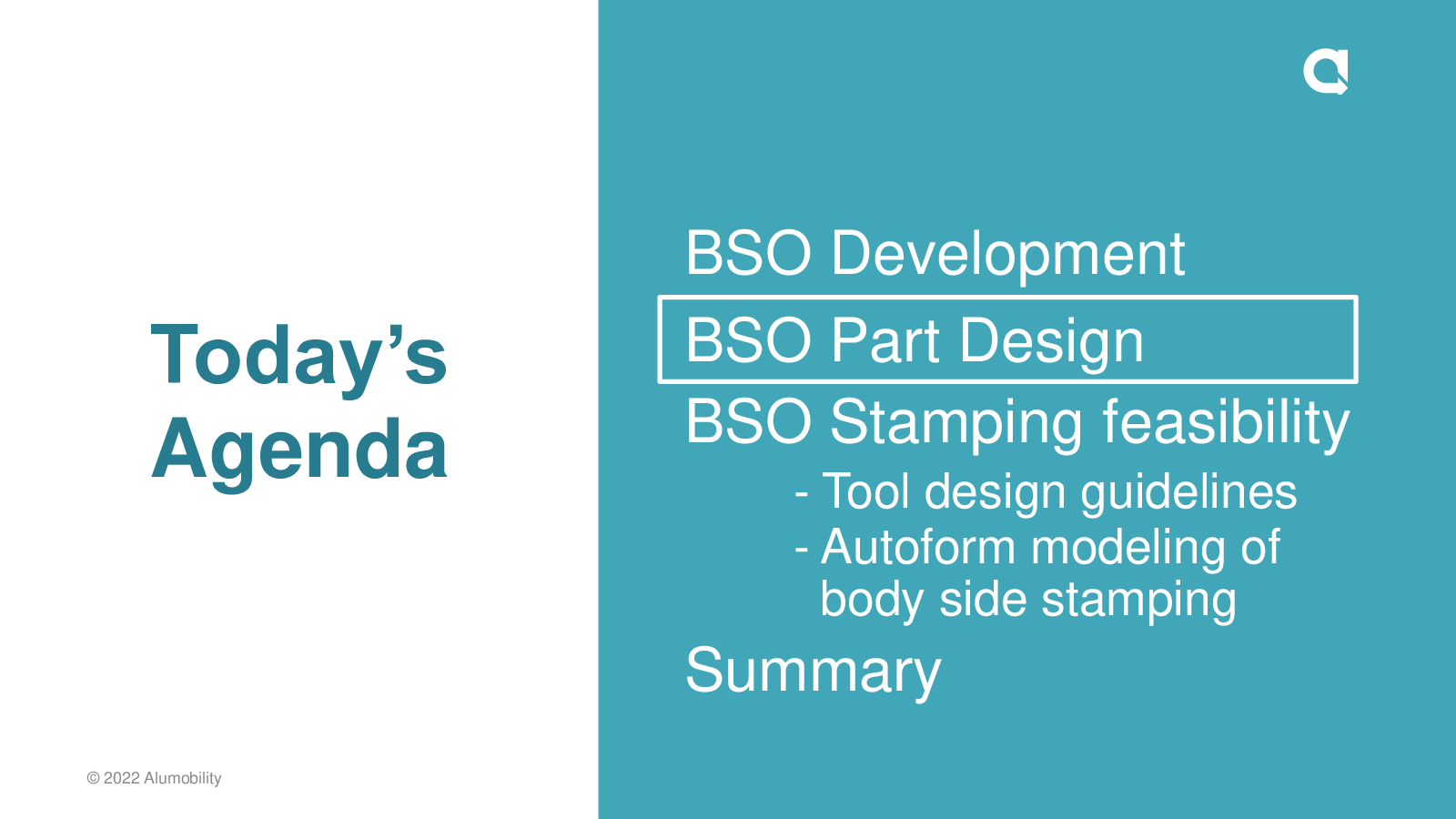 Today's Agenda

BSO Development

BSO Part Design

BSO Stamping feasibility

- Tool design guidelines
- Autoform modeling of body side stamping

Summary

© 2022 Alumobility